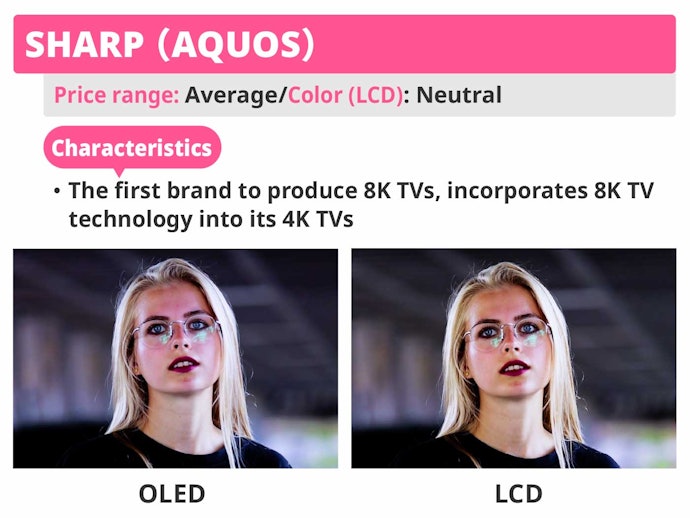 SHARP (AQUOS)

Price range: Average/Color (LCD): Neutral

Characteristics

• The first brand to produce 8K TVs, incorporates 8K TV technology into its 4K TVs

OLED

LCD